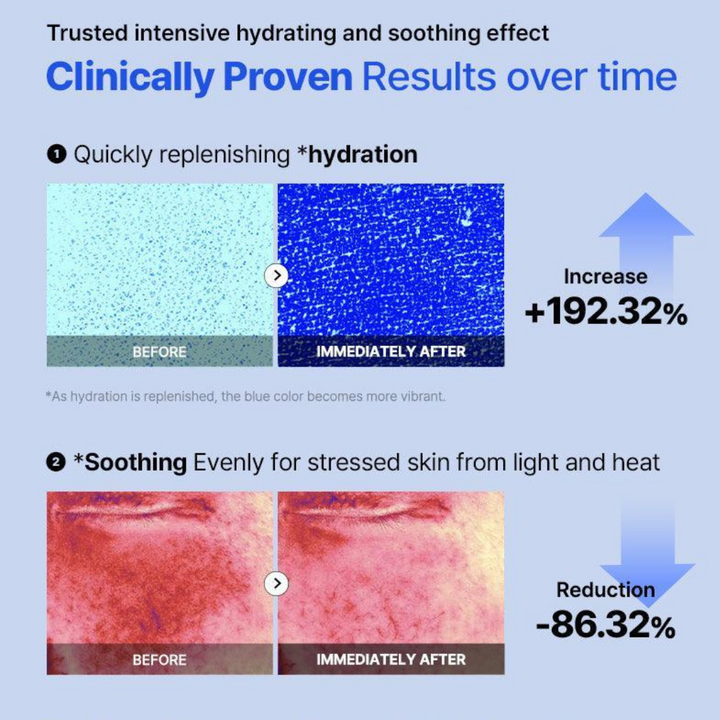 Trusted intensive hydrating and soothing effect

Clinically Proven Results over time

❶ Quickly replenishing *hydration

BEFORE

IMMEDIATELY AFTER

Increase
+192.32%

*As hydration is replenished, the blue color becomes more vibrant.

❷ *Soothing Evenly for stressed skin from light and heat

BEFORE

IMMEDIATELY AFTER

Reduction
-86.32%